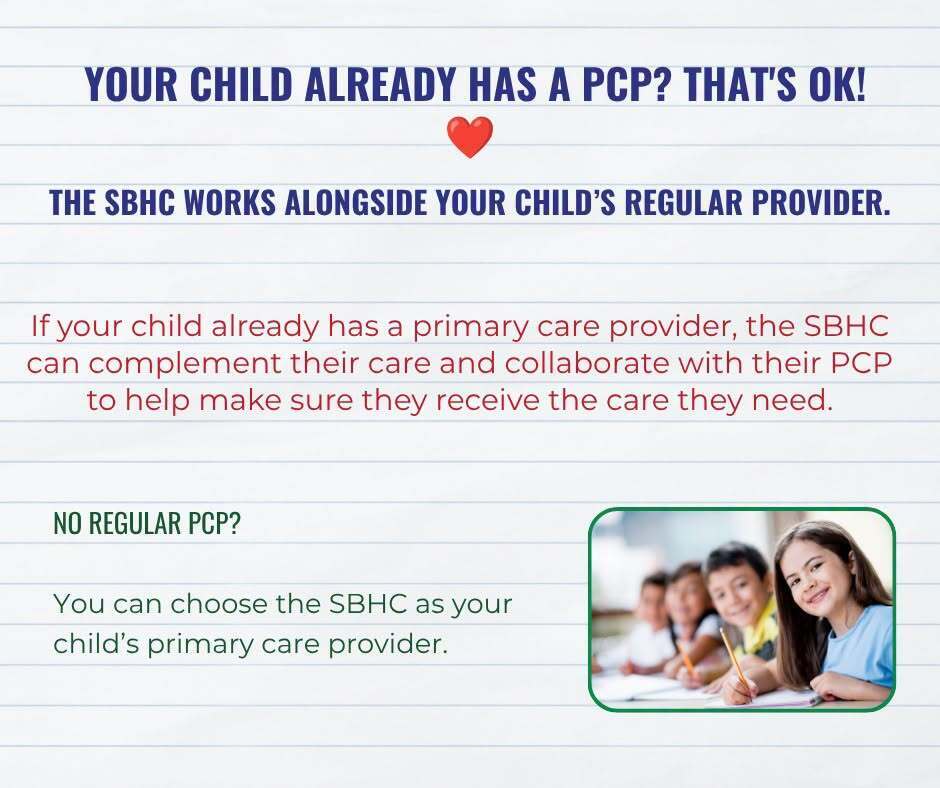 YOUR CHILD ALREADY HAS A PCP? THAT'S OK!

THE SBHC WORKS ALONGSIDE YOUR CHILD'S REGULAR PROVIDER.

If your child already has a primary care provider, the SBHC can complement their care and collaborate with their PCP to help make sure they receive the care they need.

NO REGULAR PCP?

You can choose the SBHC as your child's primary care provider.